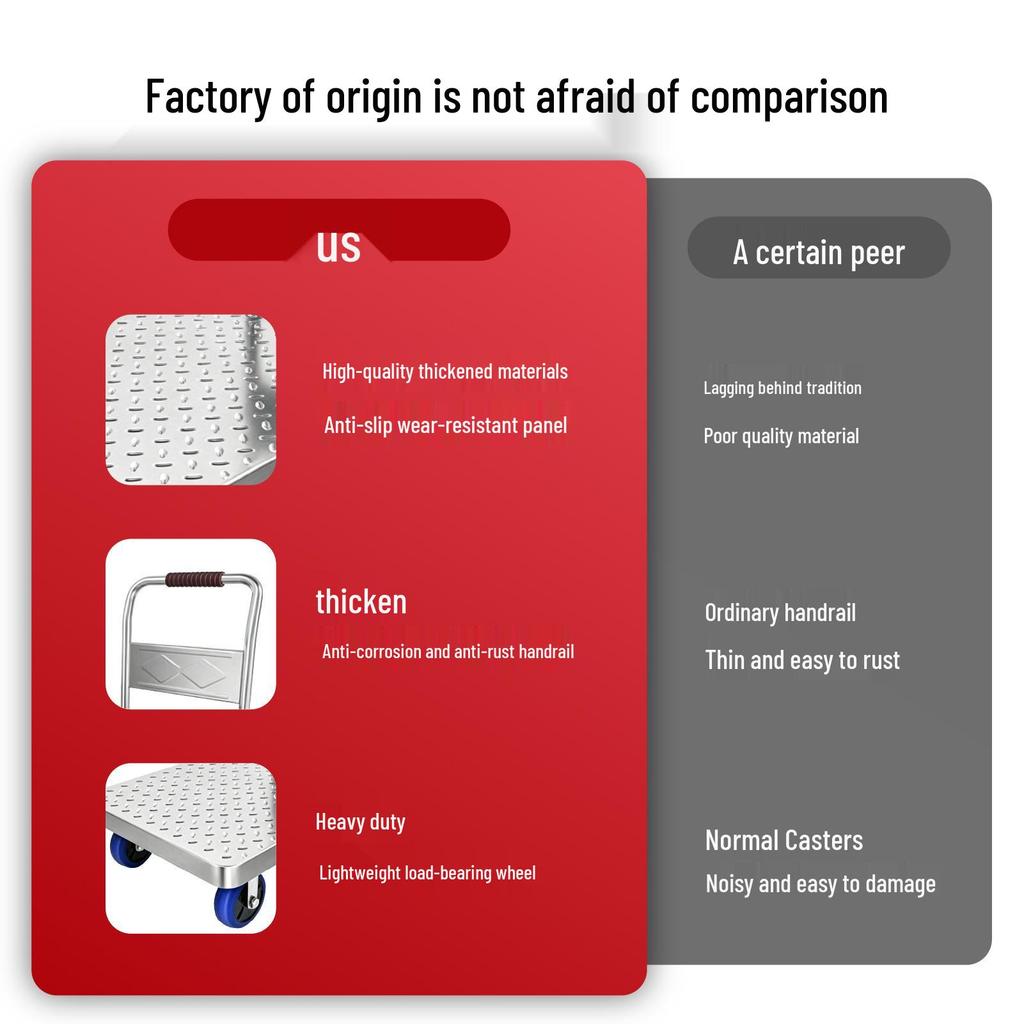 Factory of origin is not afraid of comparison

us

High-quality thickened materials

Anti-slip wear-resistant panel

thicken

Anti-corrosion and anti-rust handrail

Heavy duty

Lightweight load-bearing wheel

A certain peer

Lagging behind tradition

Poor quality material

Ordinary handrail

Thin and easy to rust

Normal Casters

Noisy and easy to damage